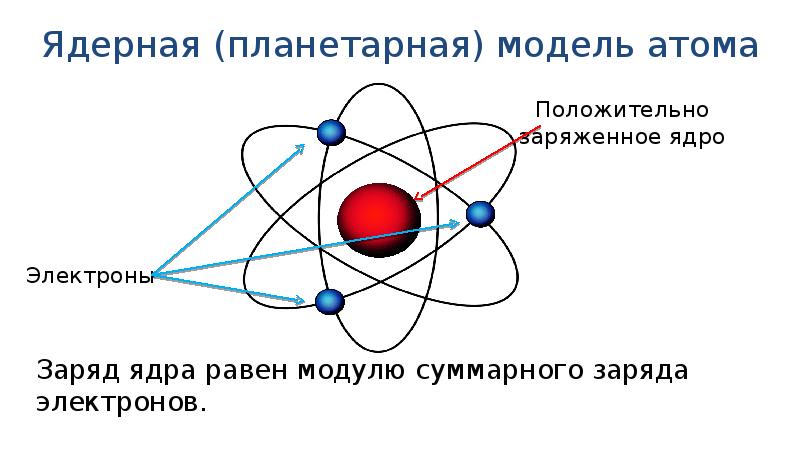 Ядерная (планетарная) модель атома

Положительно заряженное ядро

Электроны

Заряд ядра равен модулю суммарного заряда электронов.